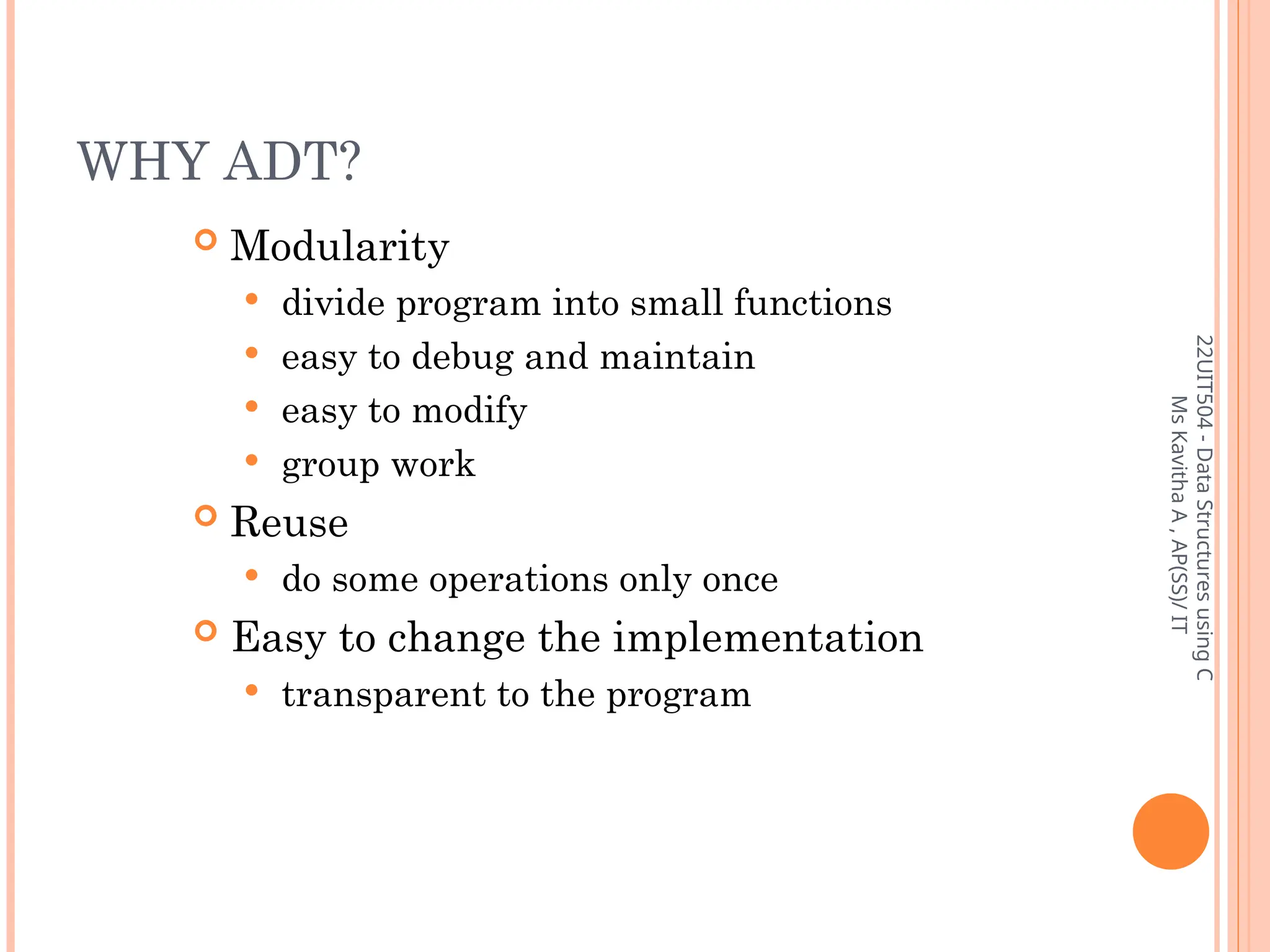 WHY ADT?

Modularity

divide program into small functions

easy to debug and maintain

easy to modify

group work

Reuse

do some operations only once

Easy to change the implementation

transparent to the program

22UIT504 - Data Structures using C
Ms Kavitha A , AP(SS)/ IT